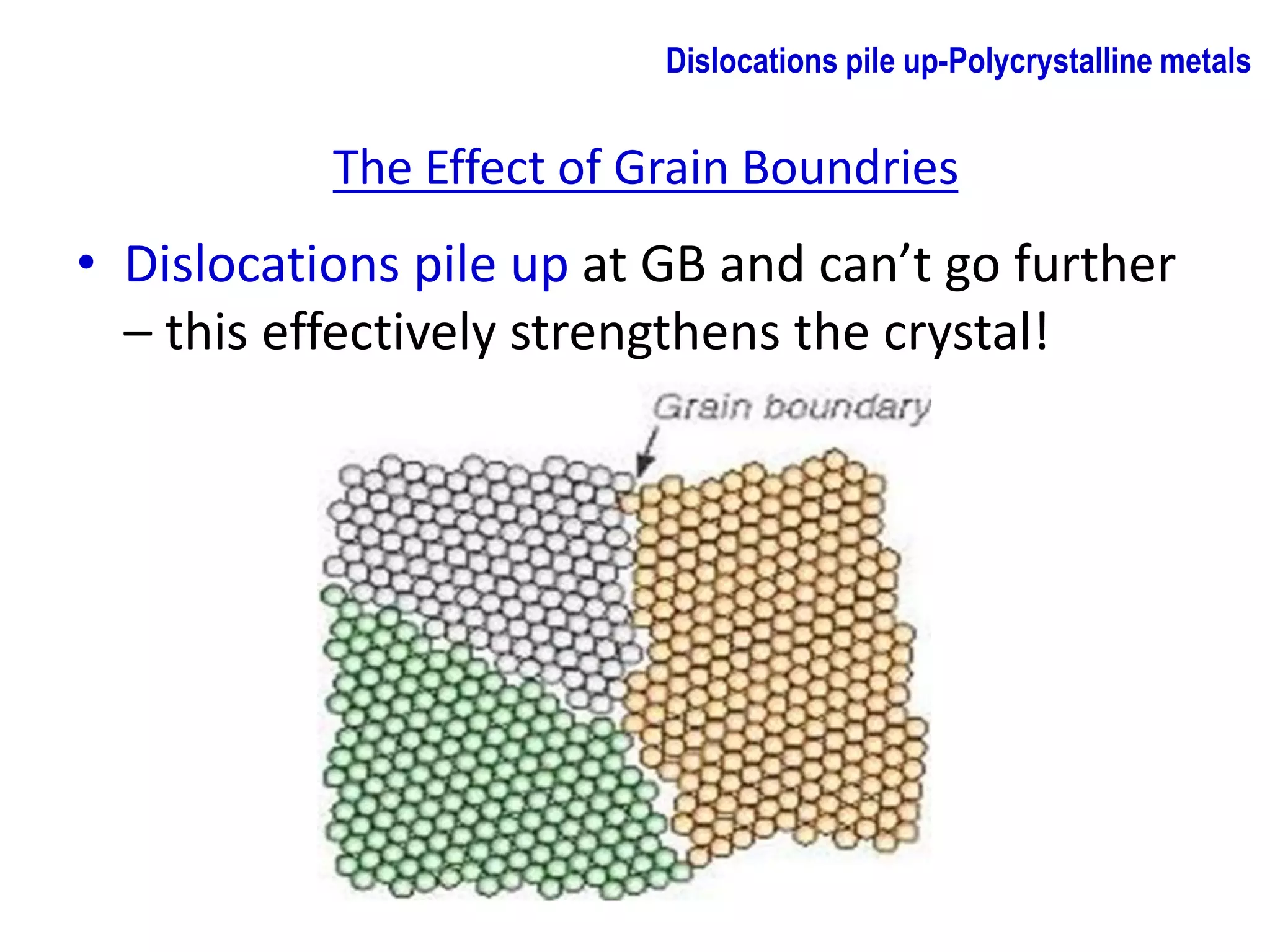 Dislocations pile up-Polycrystalline metals

The Effect of Grain Boundries

• Dislocations pile up at GB and can’t go further – this effectively strengthens the crystal!

Grain boundary